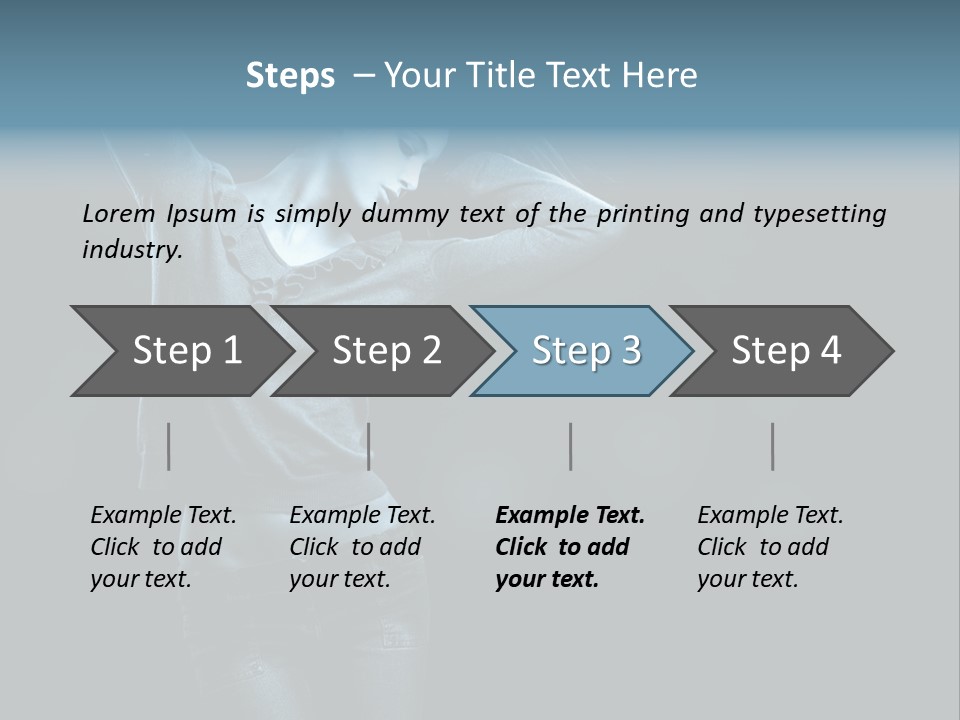 Steps – Your Title Text Here

Lorem Ipsum is simply dummy text of the printing and typesetting industry.

Step 1

Step 2

Step 3

Step 4

Example Text. Click to add your text.

Example Text. Click to add your text.

Example Text. Click to add your text.

Example Text. Click to add your text.